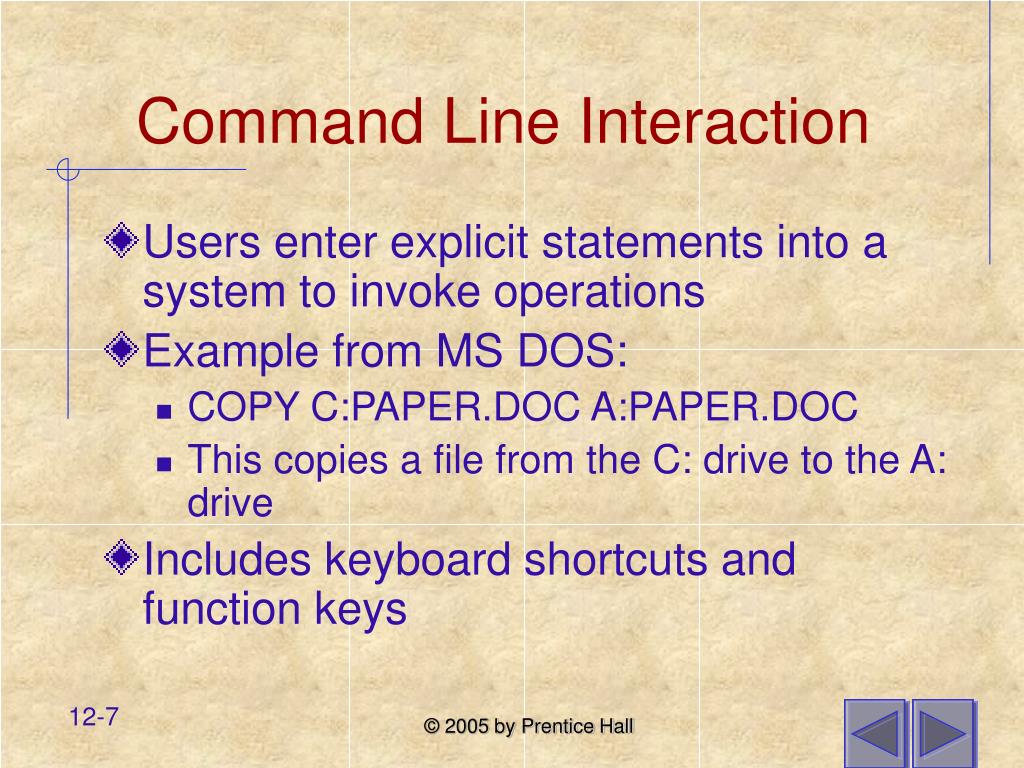 Command Line Interaction

Users enter explicit statements into a system to invoke operations

Example from MS DOS:

COPY C:PAPER.DOC A:PAPER.DOC

This copies a file from the C: drive to the A: drive

Includes keyboard shortcuts and function keys

12-7

© 2005 by Prentice Hall